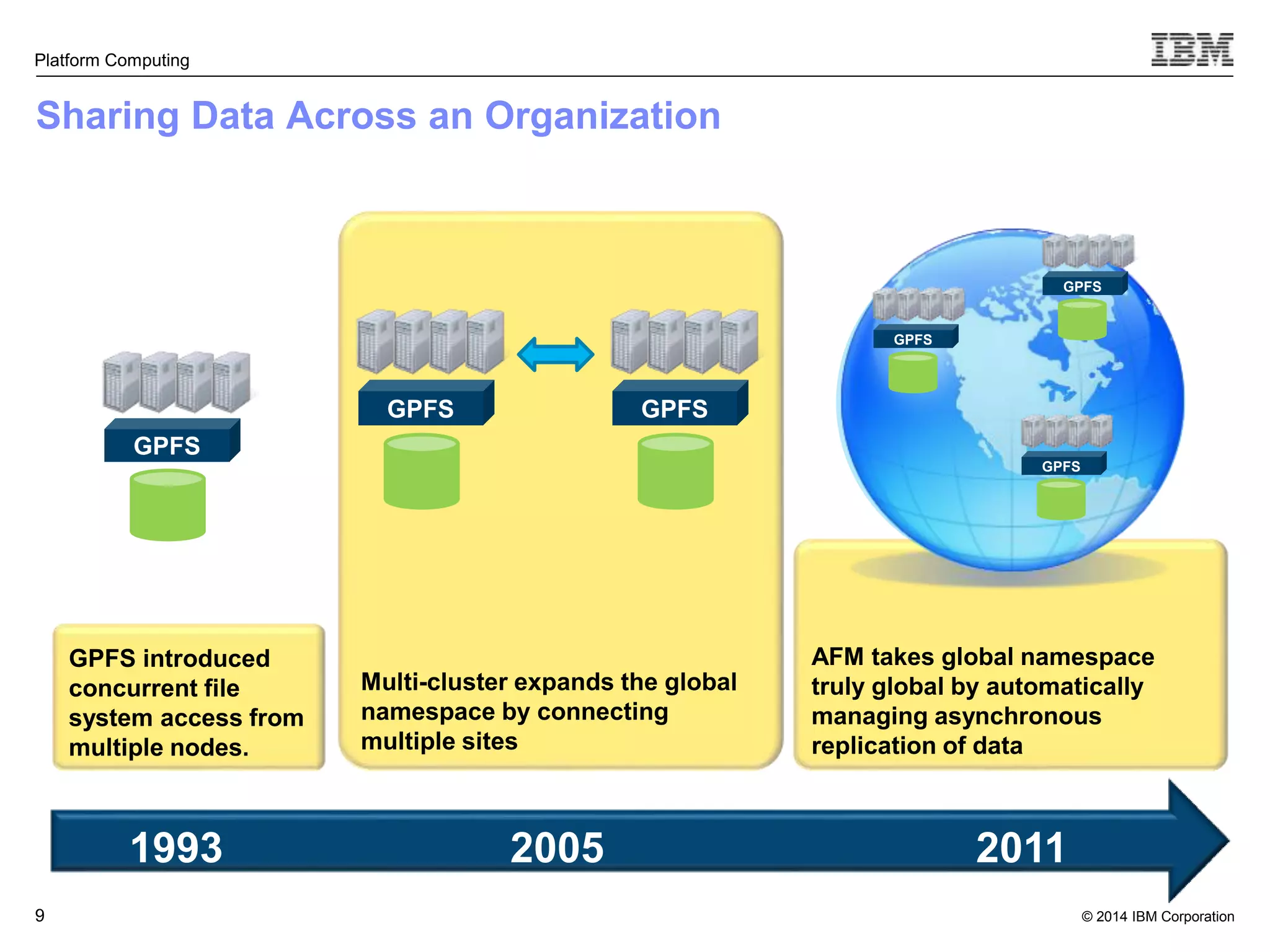 Platform Computing

IBM

Sharing Data Across an Organization

GPFS

GPFS

GPFS

GPFS

GPFS

GPFS

GPFS introduced concurrent file system access from multiple nodes.

Multi-cluster expands the global namespace by connecting multiple sites

AFM takes global namespace truly global by automatically managing asynchronous replication of data

1993

2005

2011

9

© 2014 IBM Corporation